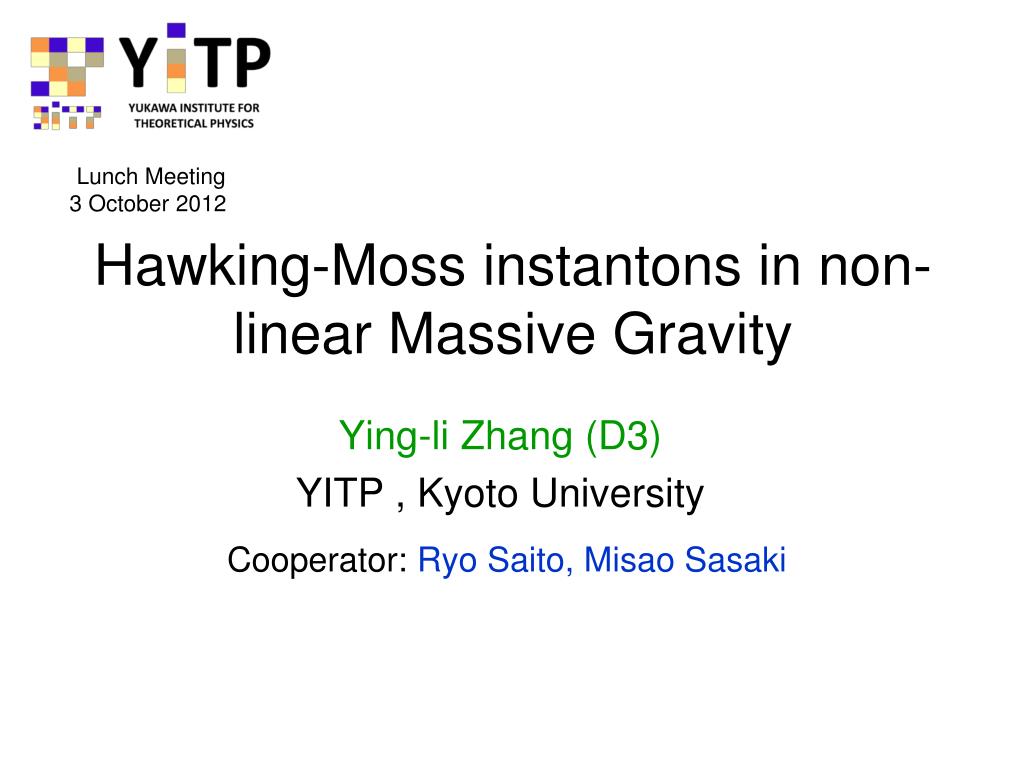 YITP
YUKAWA INSTITUTE FOR THEORETICAL PHYSICS

Lunch Meeting
3 October 2012

Hawking-Moss instantons in non-linear Massive Gravity

Ying-li Zhang (D3)
YITP , Kyoto University

Cooperator: Ryo Saito, Misao Sasaki